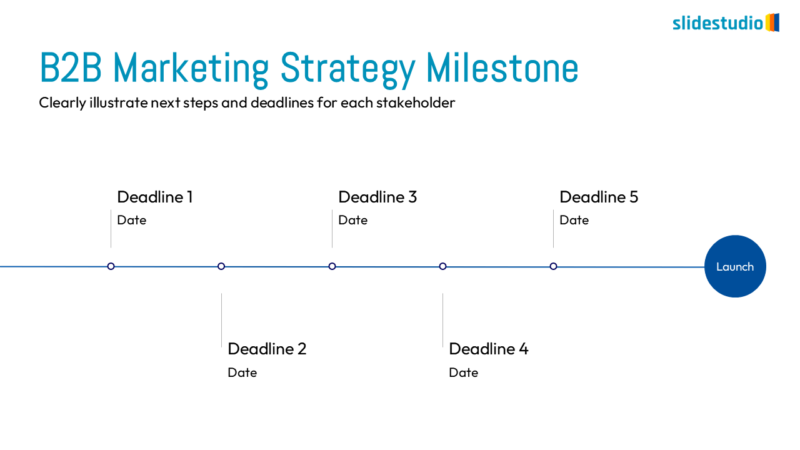 slidestudio

B2B Marketing Strategy Milestone

Clearly illustrate next steps and deadlines for each stakeholder

Deadline 1
Date

Deadline 2
Date

Deadline 3
Date

Deadline 4
Date

Deadline 5
Date

Launch